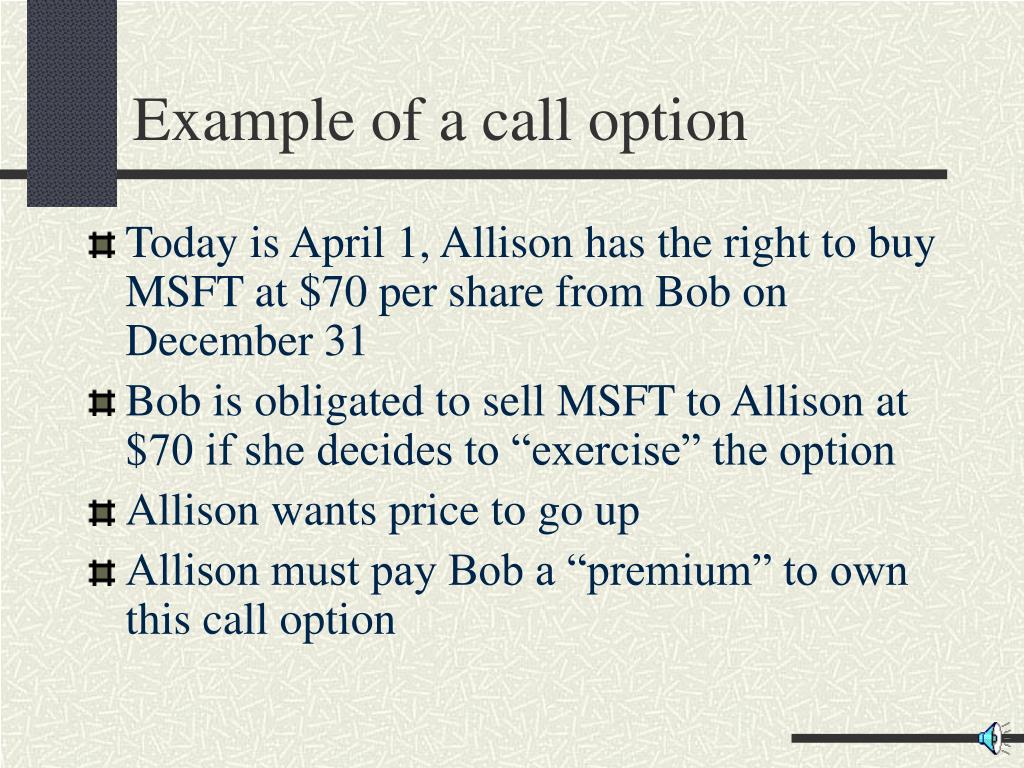 Example of a call option

Today is April 1, Allison has the right to buy MSFT at \$70 per share from Bob on December 31

Bob is obligated to sell MSFT to Allison at \$70 if she decides to “exercise” the option

Allison wants price to go up

Allison must pay Bob a “premium” to own this call option